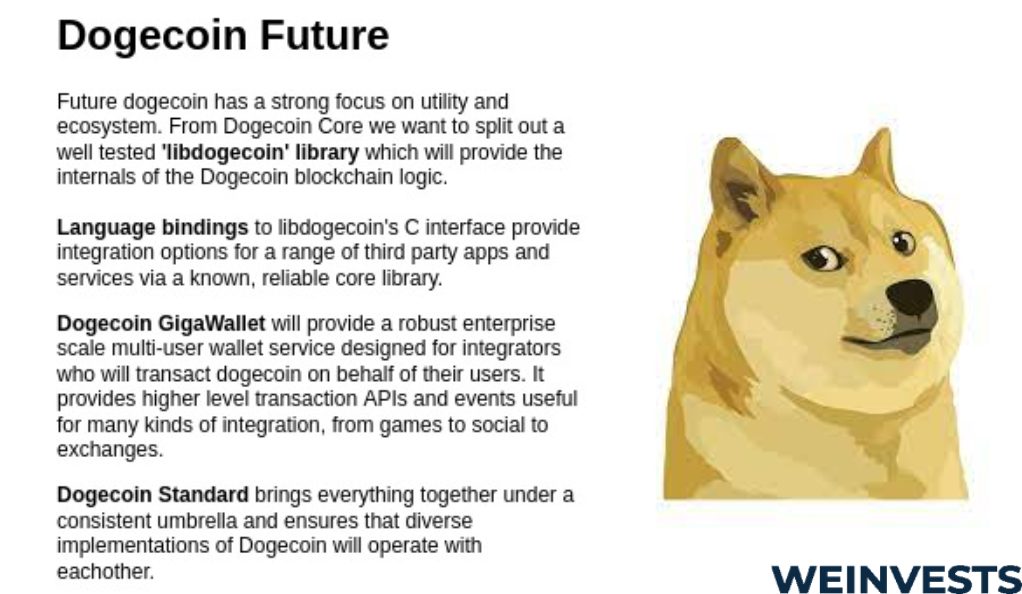 Dogecoin Future

Future dogecoin has a strong focus on utility and ecosystem. From Dogecoin Core we want to split out a well tested 'libdogecoin' library which will provide the internals of the Dogecoin blockchain logic.

Language bindings to libdogecoin's C interface provide integration options for a range of third party apps and services via a known, reliable core library.

Dogecoin GigaWallet will provide a robust enterprise scale multi-user wallet service designed for integrators who will transact dogecoin on behalf of their users. It provides higher level transaction APIs and events useful for many kinds of integration, from games to social to exchanges.

Dogecoin Standard brings everything together under a consistent umbrella and ensures that diverse implementations of Dogecoin will operate with eachother.

WEINVESTS